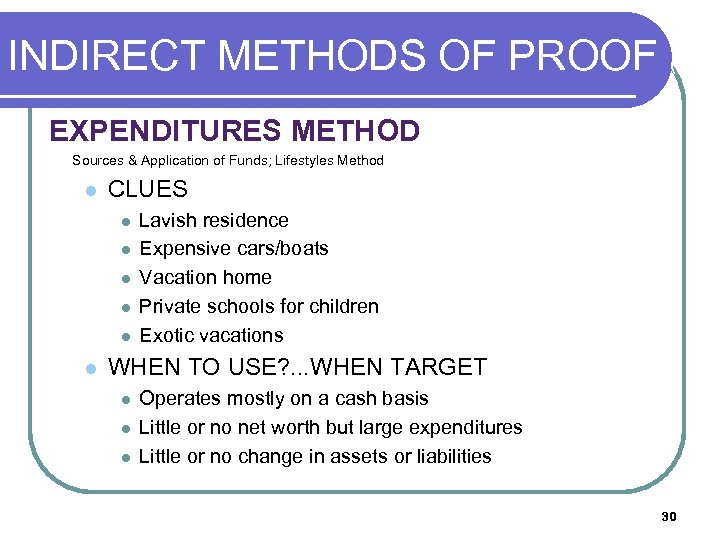 INDIRECT METHODS OF PROOF

EXPENDITURES METHOD

Sources & Application of Funds; Lifestyles Method

- CLUES
  - Lavish residence
  - Expensive cars/boats
  - Vacation home
  - Private schools for children
  - Exotic vacations
- WHEN TO USE?...WHEN TARGET
  - Operates mostly on a cash basis
  - Little or no net worth but large expenditures
  - Little or no change in assets or liabilities

30